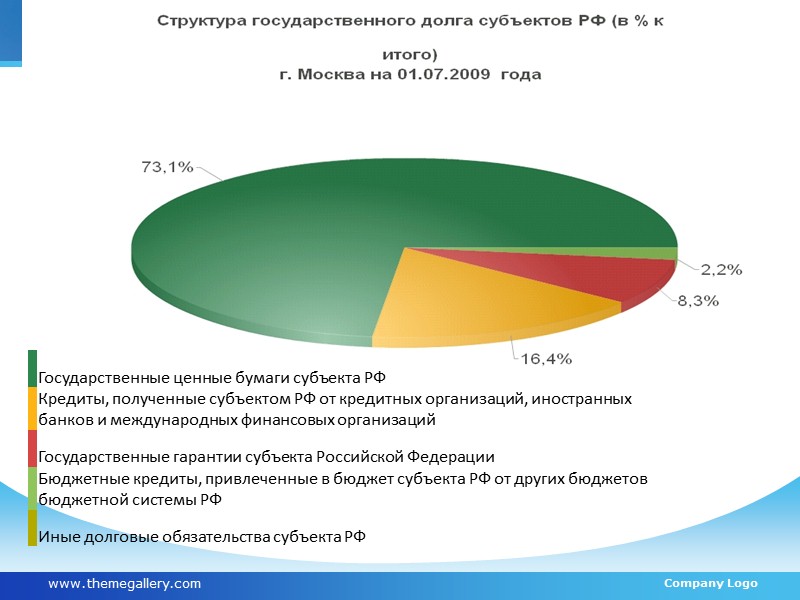 Структура государственного долга субъектов РФ (в % к итого)
г. Москва на 01.07.2009 года

73,1%

2,2%

8,3%

16,4%

Государственные ценные бумаги субъекта РФ

Кредиты, полученные субъектом РФ от кредитных организаций, иностранных банков и международных финансовых организаций

Государственные гарантии субъекта Российской Федерации

Бюджетные кредиты, привлеченные в бюджет субъекта РФ от других бюджетов бюджетной системы РФ

Иные долговые обязательства субъекта РФ

www.themegallery.com

Company Logo